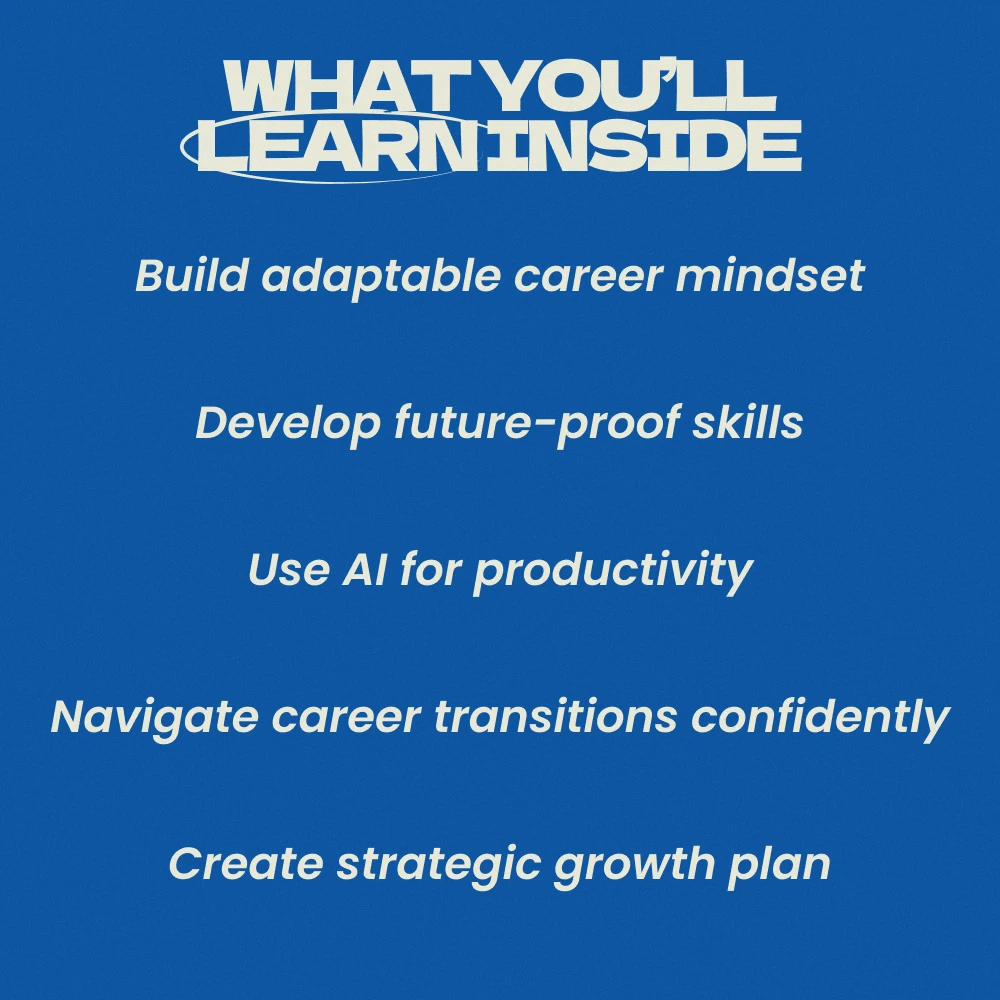 WHAT YOU'LL LEARN INSIDE

Build adaptable career mindset

Develop future-proof skills

Use AI for productivity

Navigate career transitions confidently

Create strategic growth plan